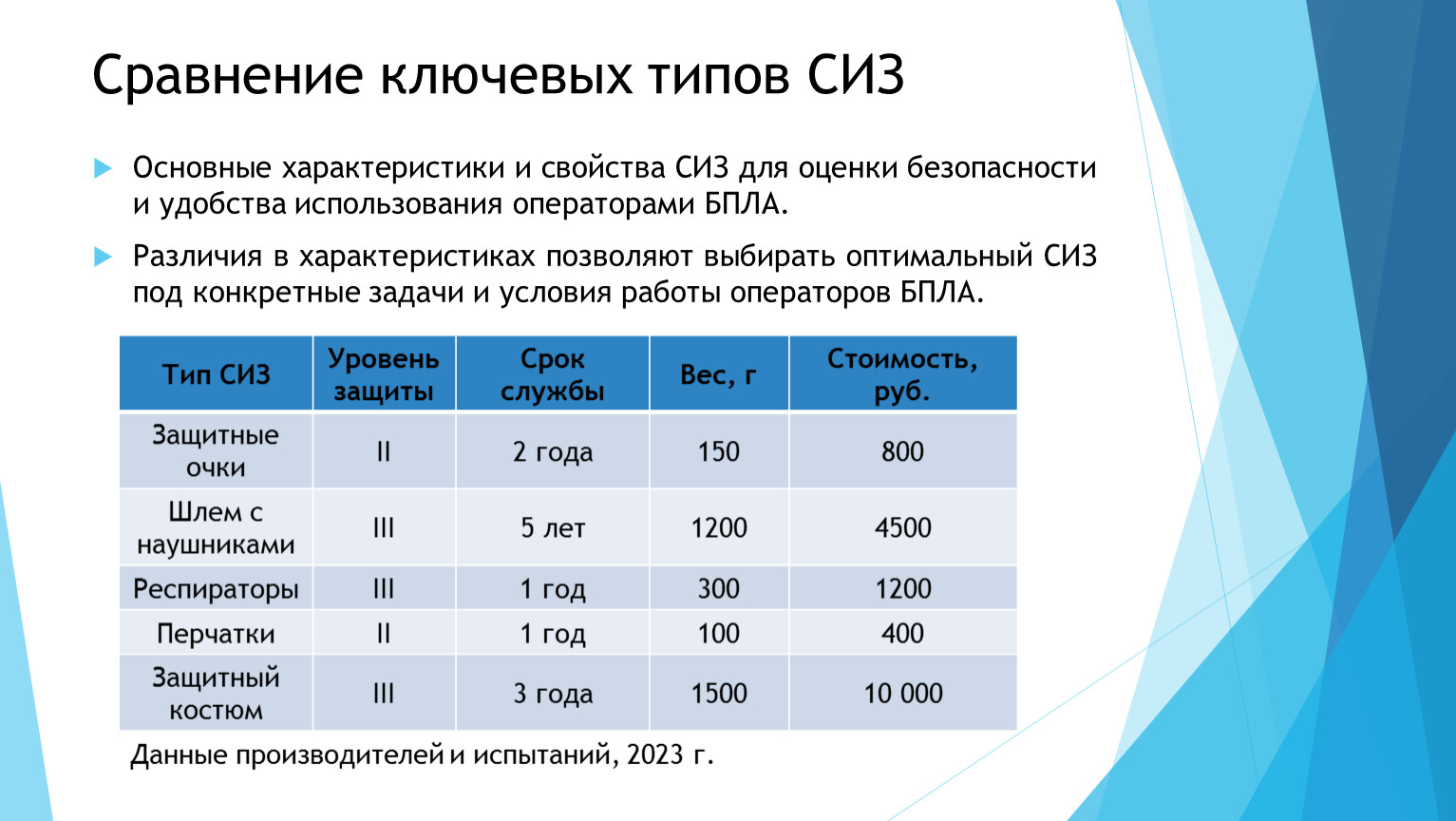 Сравнение ключевых типов СИЗ

Основные характеристики и свойства СИЗ для оценки безопасности и удобства использования операторами БПЛА.

Различия в характеристиках позволяют выбирать оптимальный СИЗ под конкретные задачи и условия работы операторов БПЛА.

| Тип СИЗ | Уровень защиты | Срок службы | Вес, г | Стоимость, руб. |
|---|---|---|---|---|
| Защитные очки | II | 2 года | 150 | 800 |
| Шлем с наушниками | III | 5 лет | 1200 | 4500 |
| Респираторы | III | 1 год | 300 | 1200 |
| Перчатки | II | 1 год | 100 | 400 |
| Защитный костюм | III | 3 года | 1500 | 10 000 |

Данные производителей и испытаний, 2023 г.